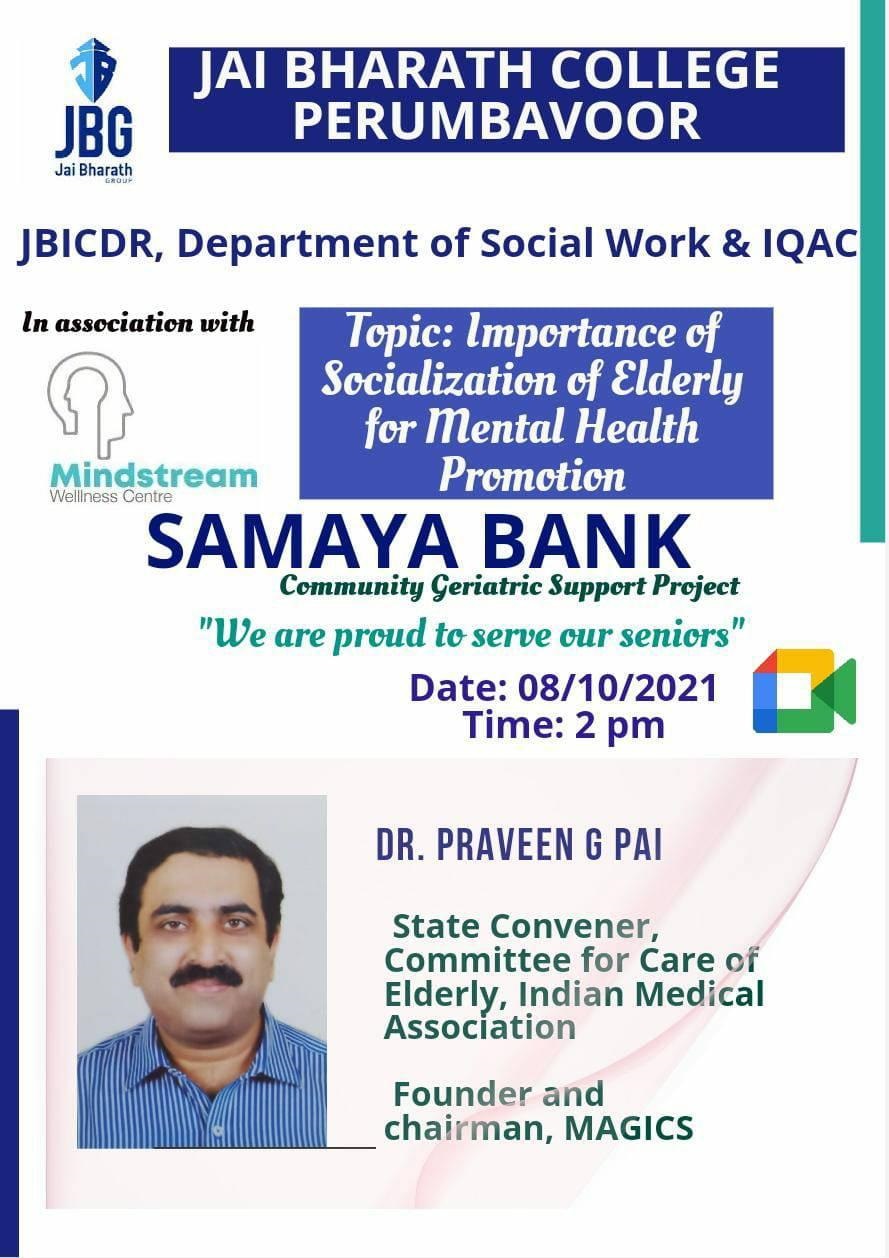 JBG
Jai Bharath
GROUP

JAI BHARATH COLLEGE PERUMBAVOOR

JBICDR, Department of Social Work & IQAC

In association with

Mindstream
Wellness Centre

Topic: Importance of Socialization of Elderly for Mental Health Promotion

SAMAYA BANK
Community Geriatric Support Project

"We are proud to serve our seniors"

Date: 08/10/2021
Time: 2 pm

DR. PRAVEEN G PAI

State Convener, Committee for Care of Elderly, Indian Medical Association

Founder and chairman, MAGICS